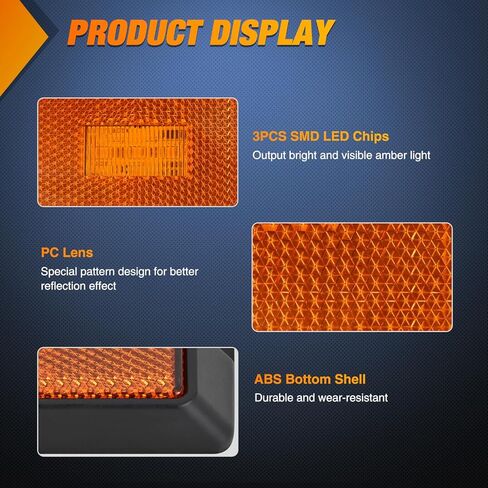 PRODUCT DISPLAY

3PCS SMD LED Chips
Output bright and visible amber light

PC Lens
Special pattern design for better reflection effect

ABS Bottom Shell
Durable and wear-resistant